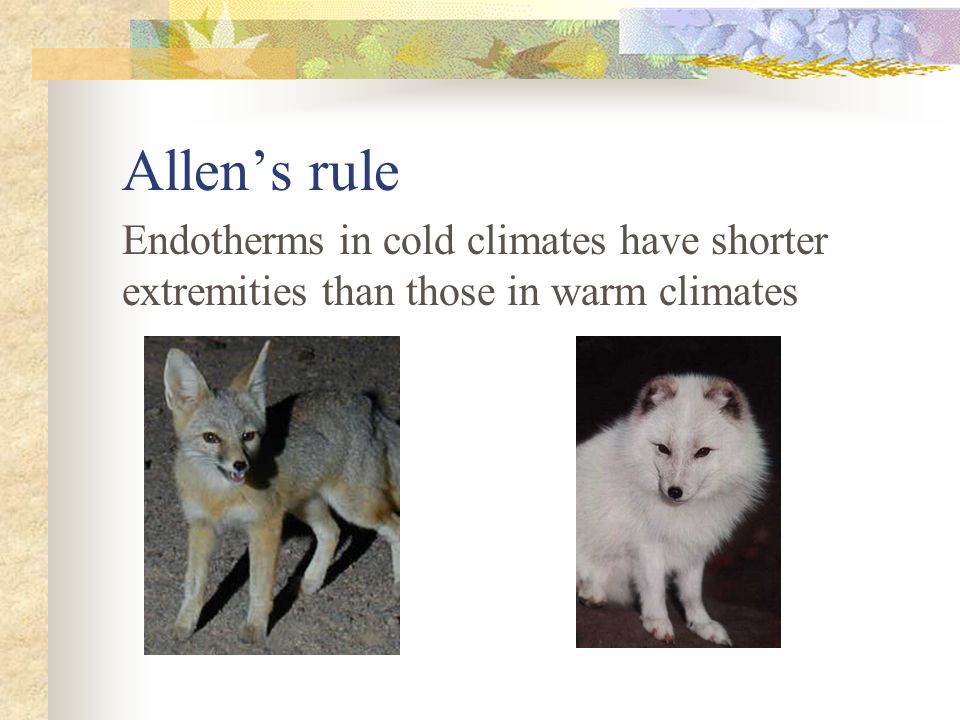 Allen’s rule

Endotherms in cold climates have shorter extremities than those in warm climates